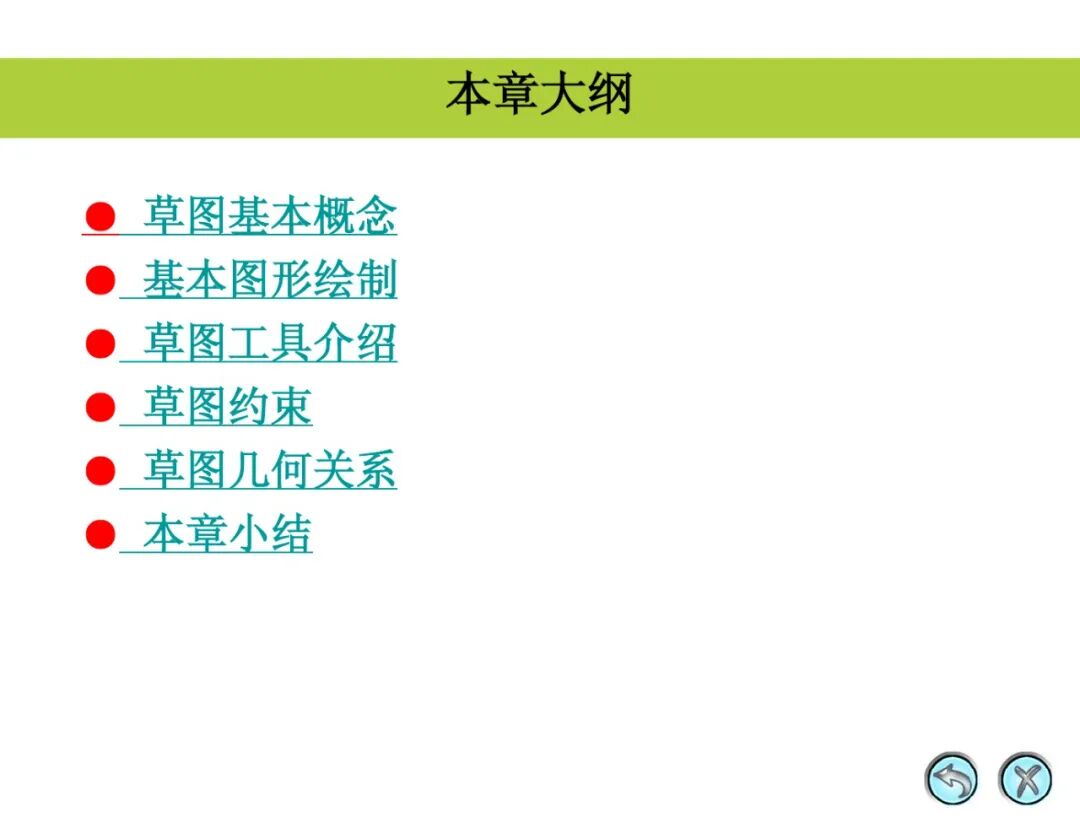 本章大纲

● 草图基本概念
● 基本图形绘制
● 草图工具介绍
● 草图约束
● 草图几何关系
● 本章小结